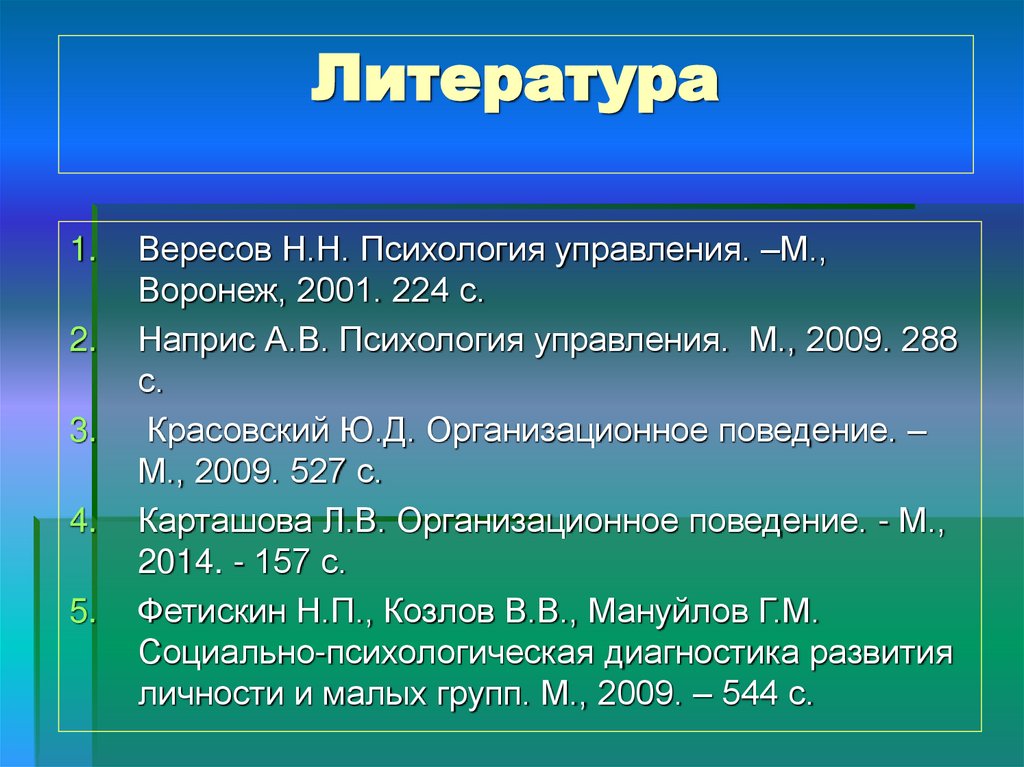 Литература

1. Вересов Н.Н. Психология управления. –М., Воронеж, 2001. 224 с.
2. Наприс А.В. Психология управления. М., 2009. 288 с.
3. Красовский Ю.Д. Организационное поведение. – М., 2009. 527 с.
4. Карташова Л.В. Организационное поведение. - М., 2014. - 157 с.
5. Фетискин Н.П., Козлов В.В., Мануйлов Г.М. Социально-психологическая диагностика развития личности и малых групп. М., 2009. – 544 с.